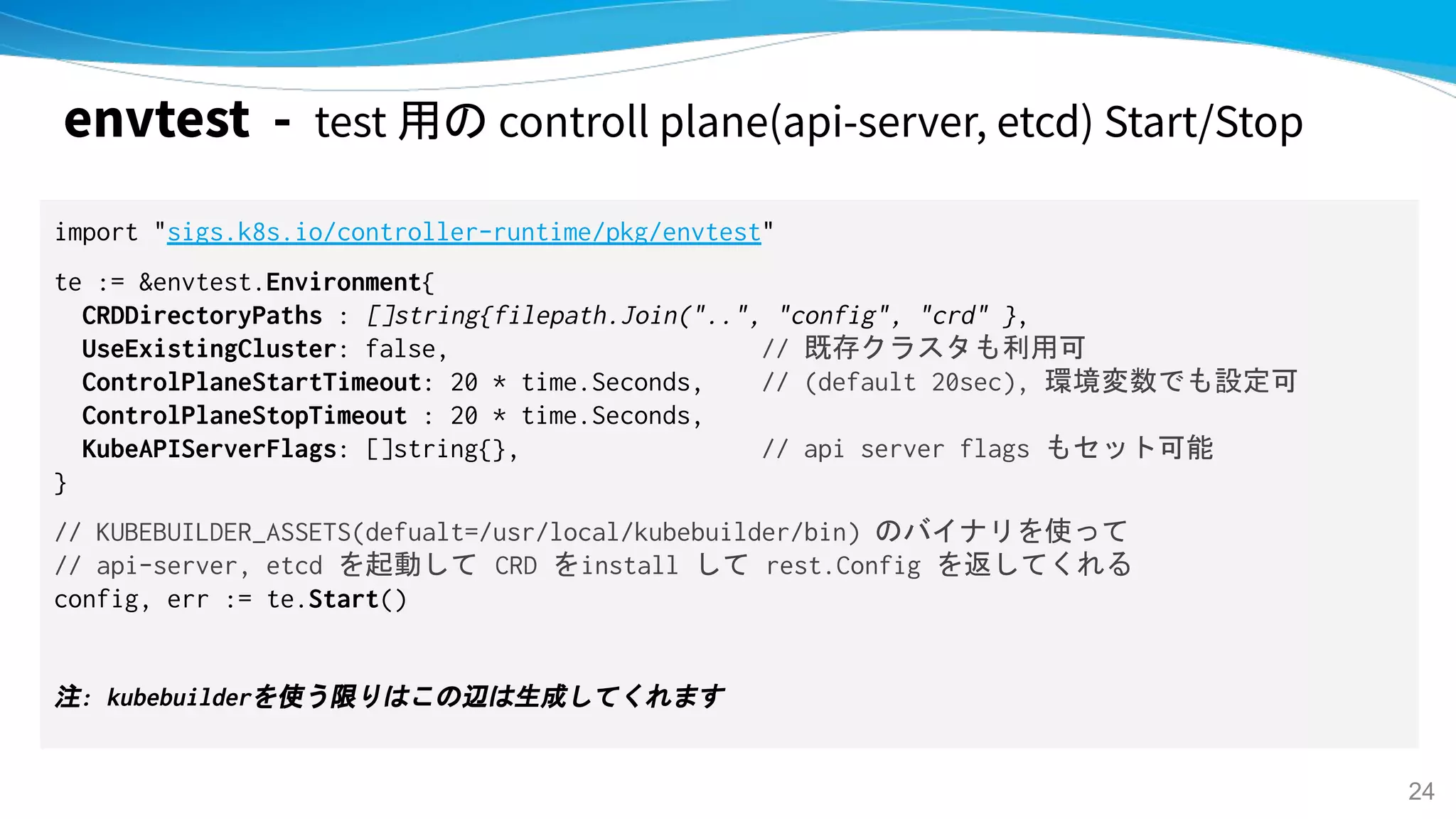 envtest - test 用の controll plane(api-server, etcd) Start/Stop

import "sigs.k8s.io/controller-runtime/pkg/envtest"

te := &envtest.Environment{
  CRDDirectoryPaths : []string{filepath.Join("..", "config", "crd" },
  UseExistingCluster: false,                         // 既存クラスタも利用可
  ControlPlaneStartTimeout: 20 * time.Seconds,    // (default 20sec), 環境変数でも設定可
  ControlPlaneStopTimeout : 20 * time.Seconds,
  KubeAPIServerFlags: []string{},                  // api server flags もセット可能
}

// KUBEBUILDER_ASSETS(defualt=/usr/local/kubebuilder/bin) のバイナリを使って
// api-server, etcd を起動して CRD をinstall して rest.Config を返してくれる
config, err := te.Start()

注: kubebuilderを使う限りはこの辺は生成してくれます

24